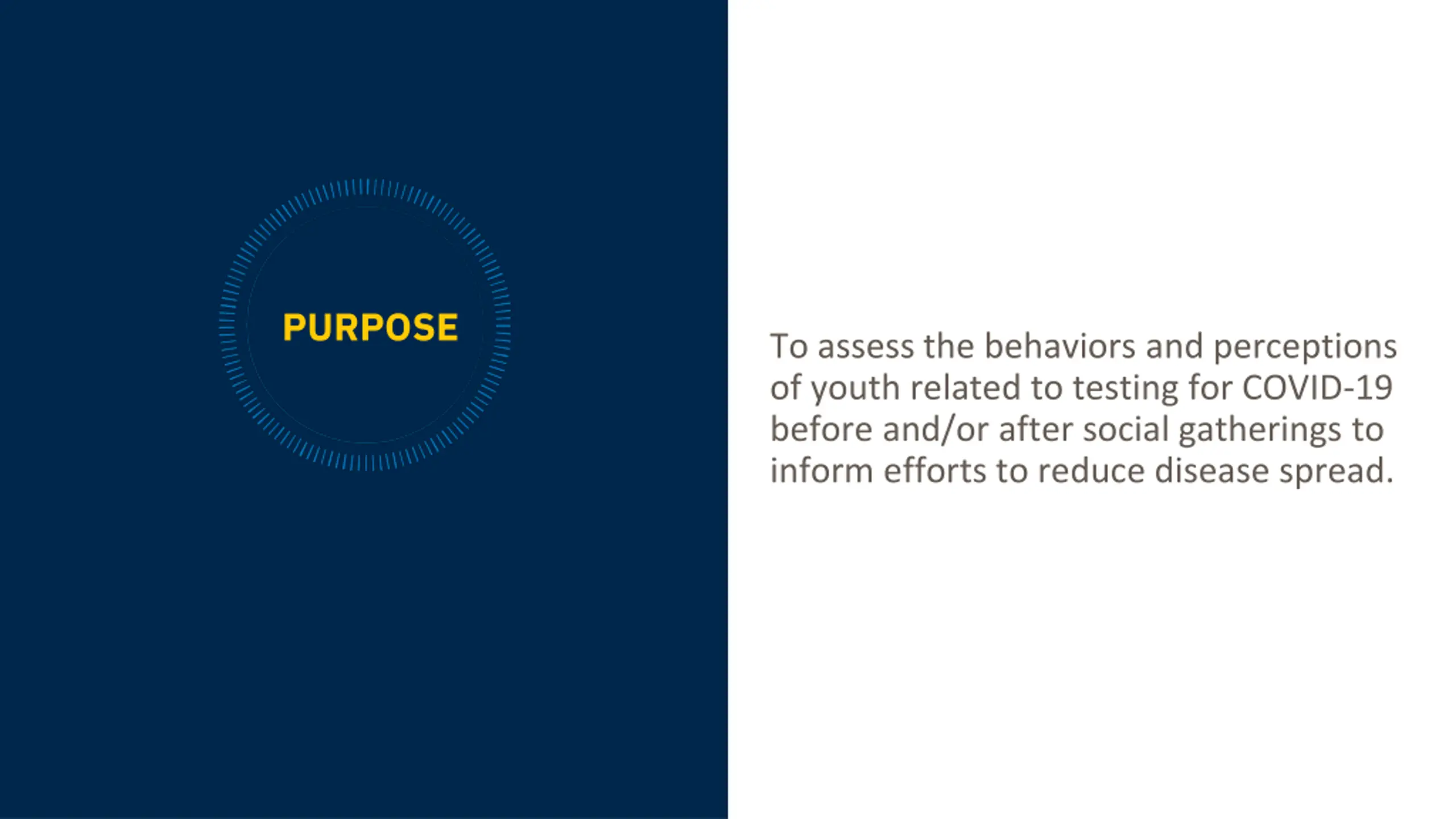 PURPOSE

To assess the behaviors and perceptions of youth related to testing for COVID-19 before and/or after social gatherings to inform efforts to reduce disease spread.